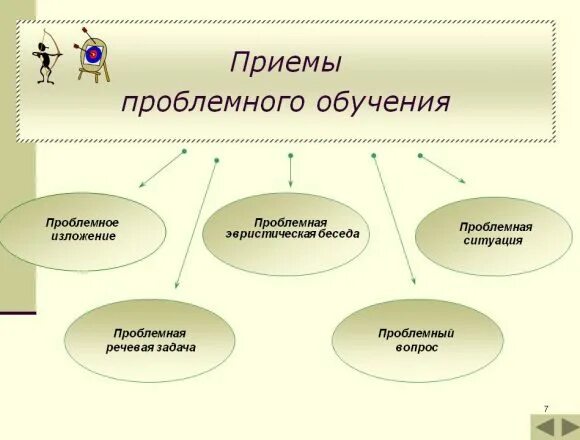 Приемы
проблемного обучения

Проблемное изложение

Проблемная эвристическая беседа

Проблемная ситуация

Проблемная речевая задача

Проблемный вопрос

7